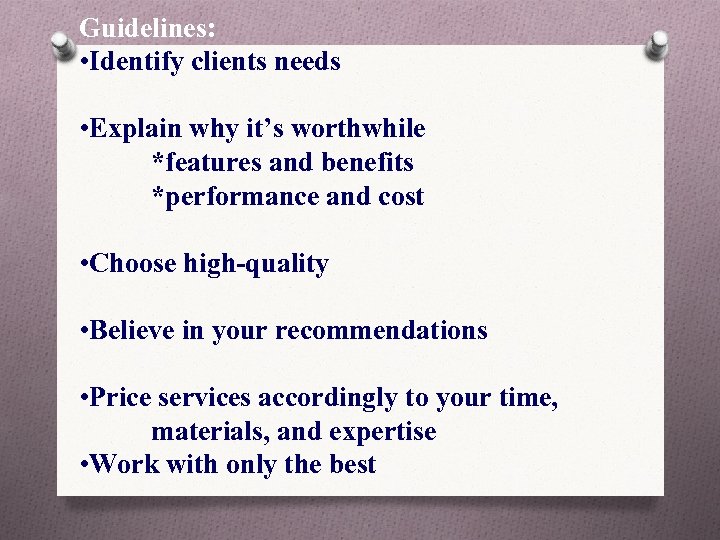 Guidelines:
•Identify clients needs

•Explain why it’s worthwhile
*features and benefits
*performance and cost

•Choose high-quality

•Believe in your recommendations

•Price services accordingly to your time, materials, and expertise
•Work with only the best